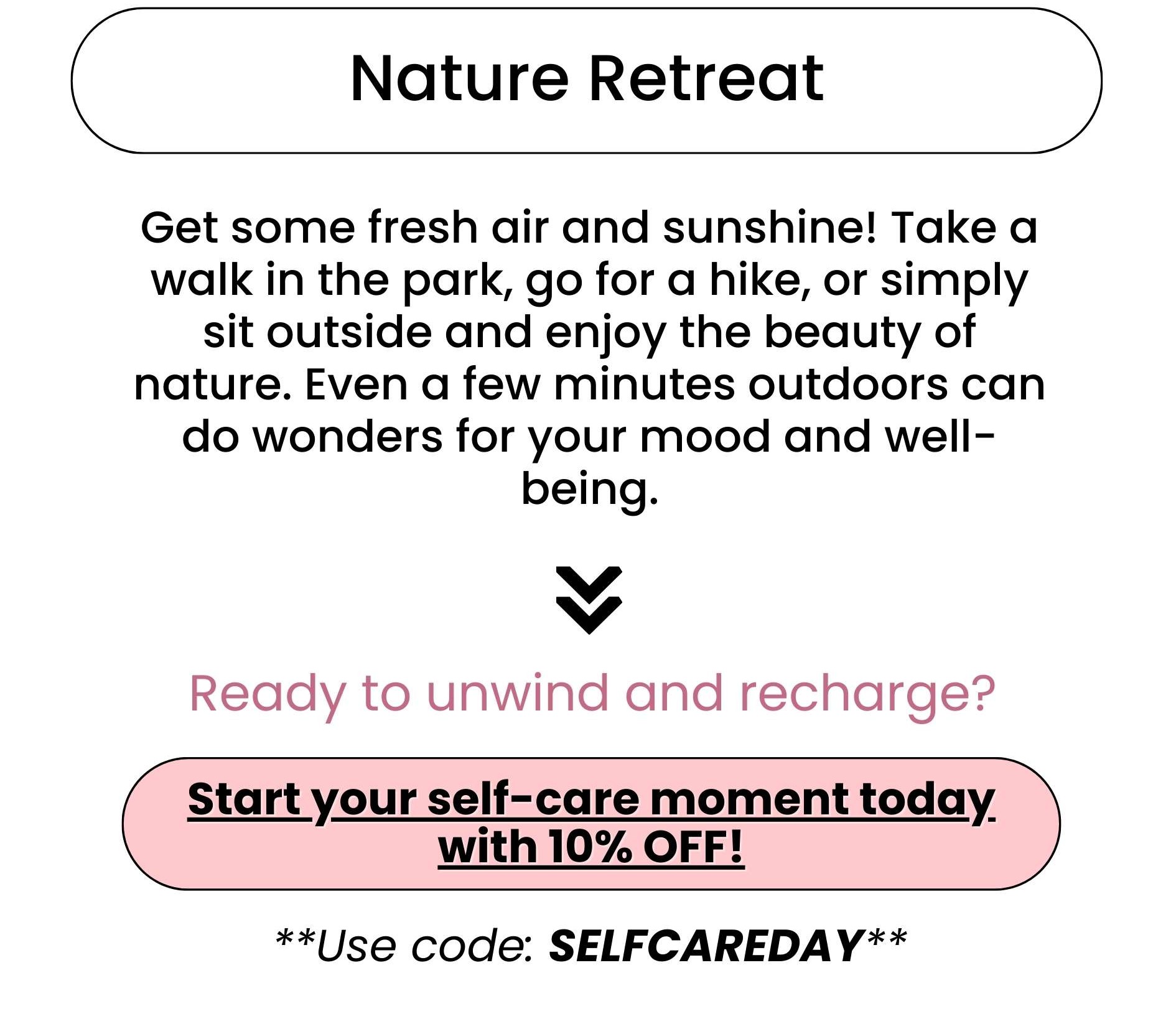 Nature Retreat

Get some fresh air and sunshine! Take a walk in the park, go for a hike, or simply sit outside and enjoy the beauty of nature. Even a few minutes outdoors can do wonders for your mood and well-being.

Ready to unwind and recharge?

Start your self-care moment today with 10% OFF!

**Use code: SELFCAREDAY**